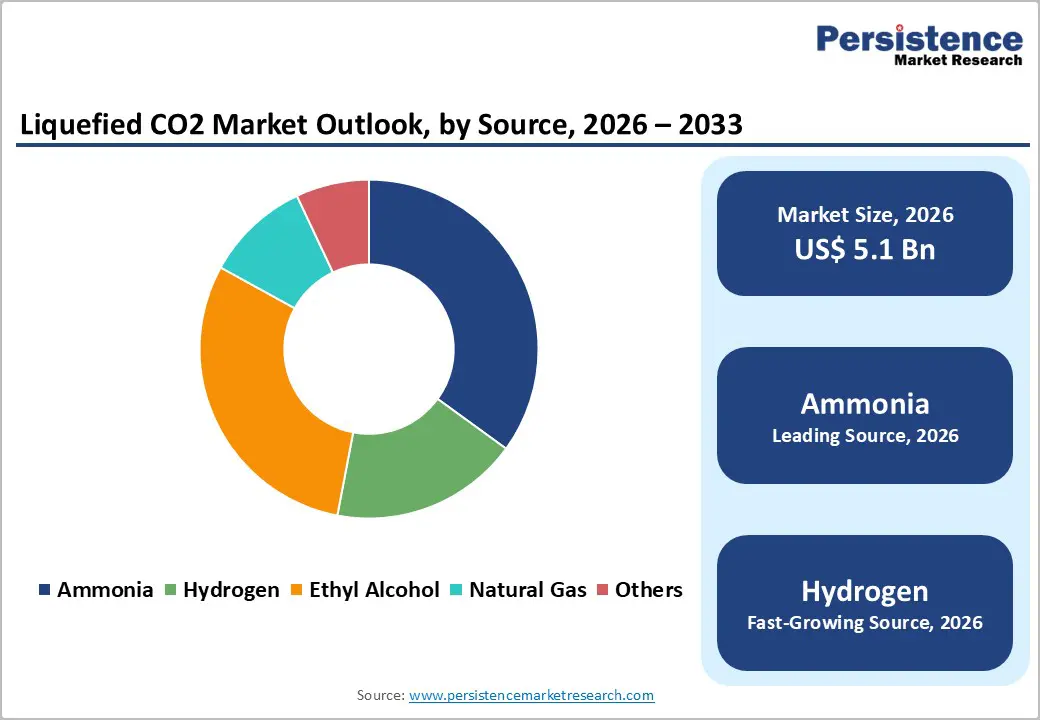 Persistence
Market Research

Liquefied CO2 Market Outlook, by Source, 2026 – 2033

Ammonia Hydrogen Ethyl Alcohol Natural Gas Others

Market Size, 2026
US$ 5.1 Bn

Ammonia
Leading Source, 2026

Hydrogen
Fast-Growing Source, 2026

Source: www.persistencemarketresearch.com